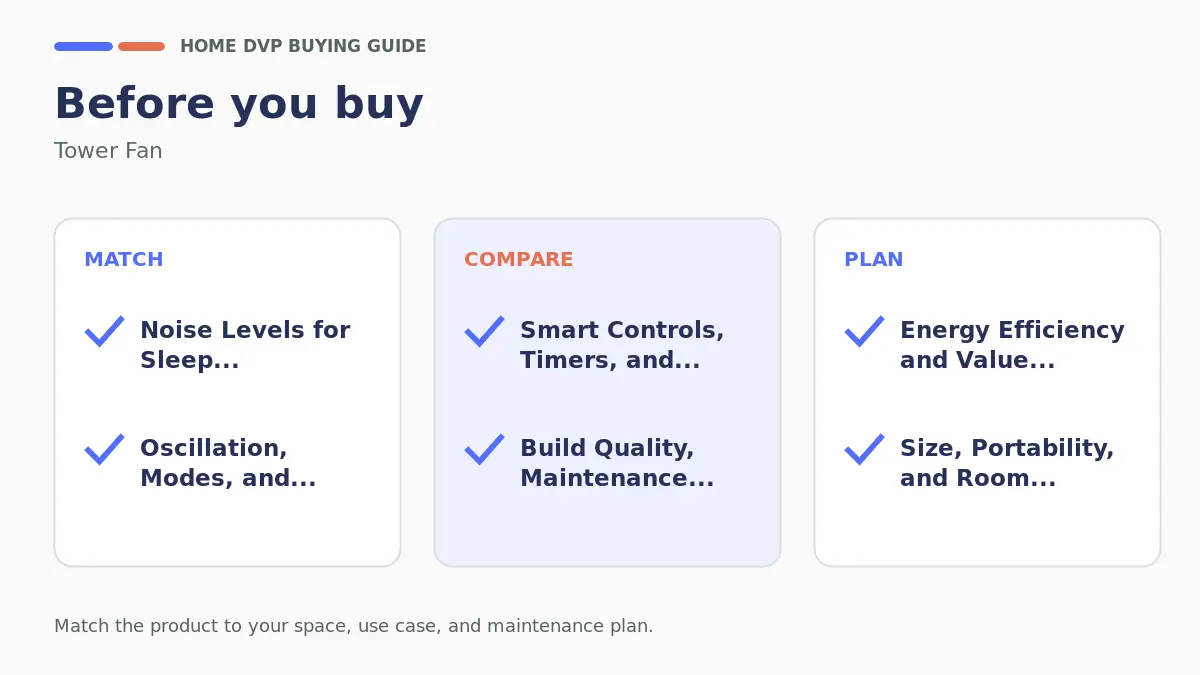 HOME DVP BUYING GUIDE

Before you buy

Tower Fan

MATCH

Noise Levels for Sleep...

Oscillation, Modes, and...

COMPARE

Smart Controls, Timers, and...

Build Quality, Maintenance...

PLAN

Energy Efficiency and Value...

Size, Portability, and Room...

Match the product to your space, use case, and maintenance plan.